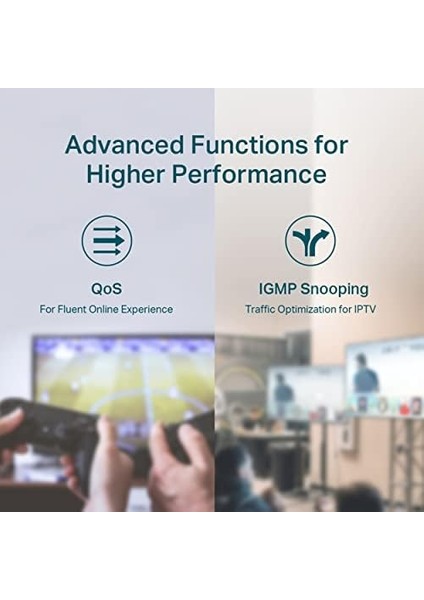 Advanced Functions for Higher Performance

QoS
For Fluent Online Experience

IGMP Snooping
Traffic Optimization for IPTV